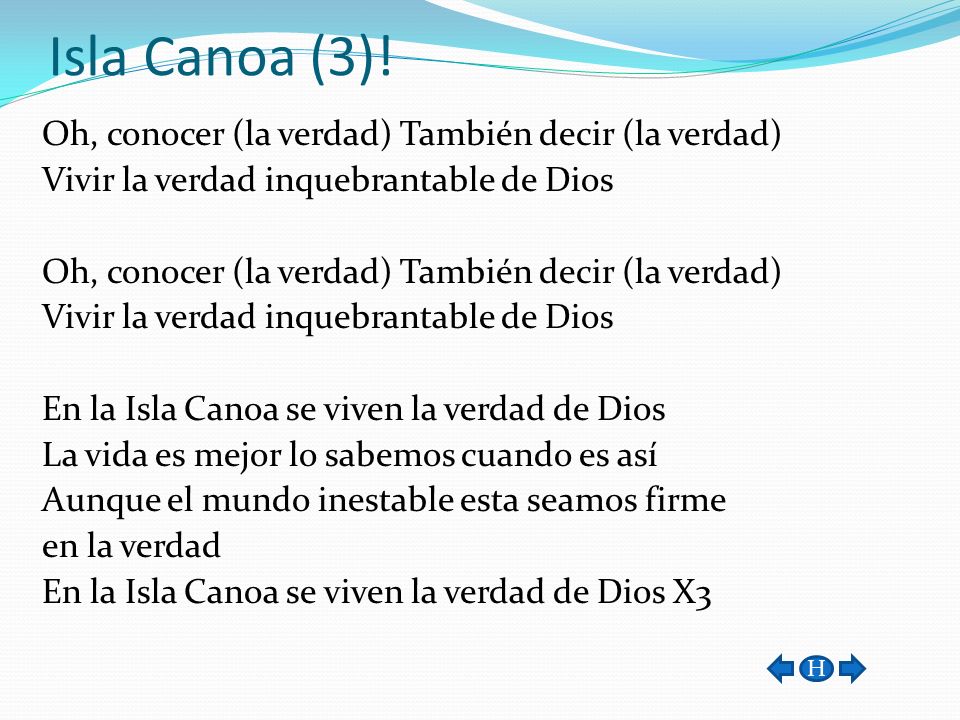 Isla Canoa (3)!

Oh, conocer (la verdad) También decir (la verdad)
Vivir la verdad inquebrantable de Dios

Oh, conocer (la verdad) También decir (la verdad)
Vivir la verdad inquebrantable de Dios

En la Isla Canoa se viven la verdad de Dios
La vida es mejor lo sabemos cuando es así
Aunque el mundo inestable esta seamos firme en la verdad
En la Isla Canoa se viven la verdad de Dios X3

H